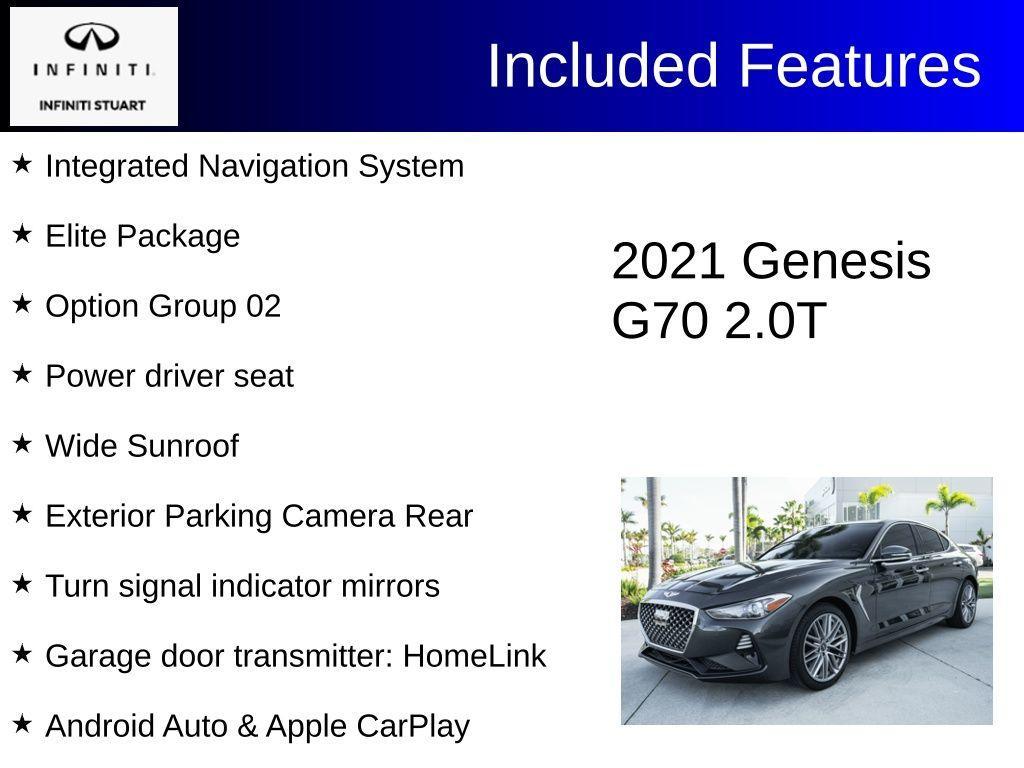 INFINITI.
INFINITI STUART

Included Features

★ Integrated Navigation System

★ Elite Package

★ Option Group 02

★ Power driver seat

★ Wide Sunroof

★ Exterior Parking Camera Rear

★ Turn signal indicator mirrors

★ Garage door transmitter: HomeLink

★ Android Auto & Apple CarPlay

2021 Genesis G70 2.0T